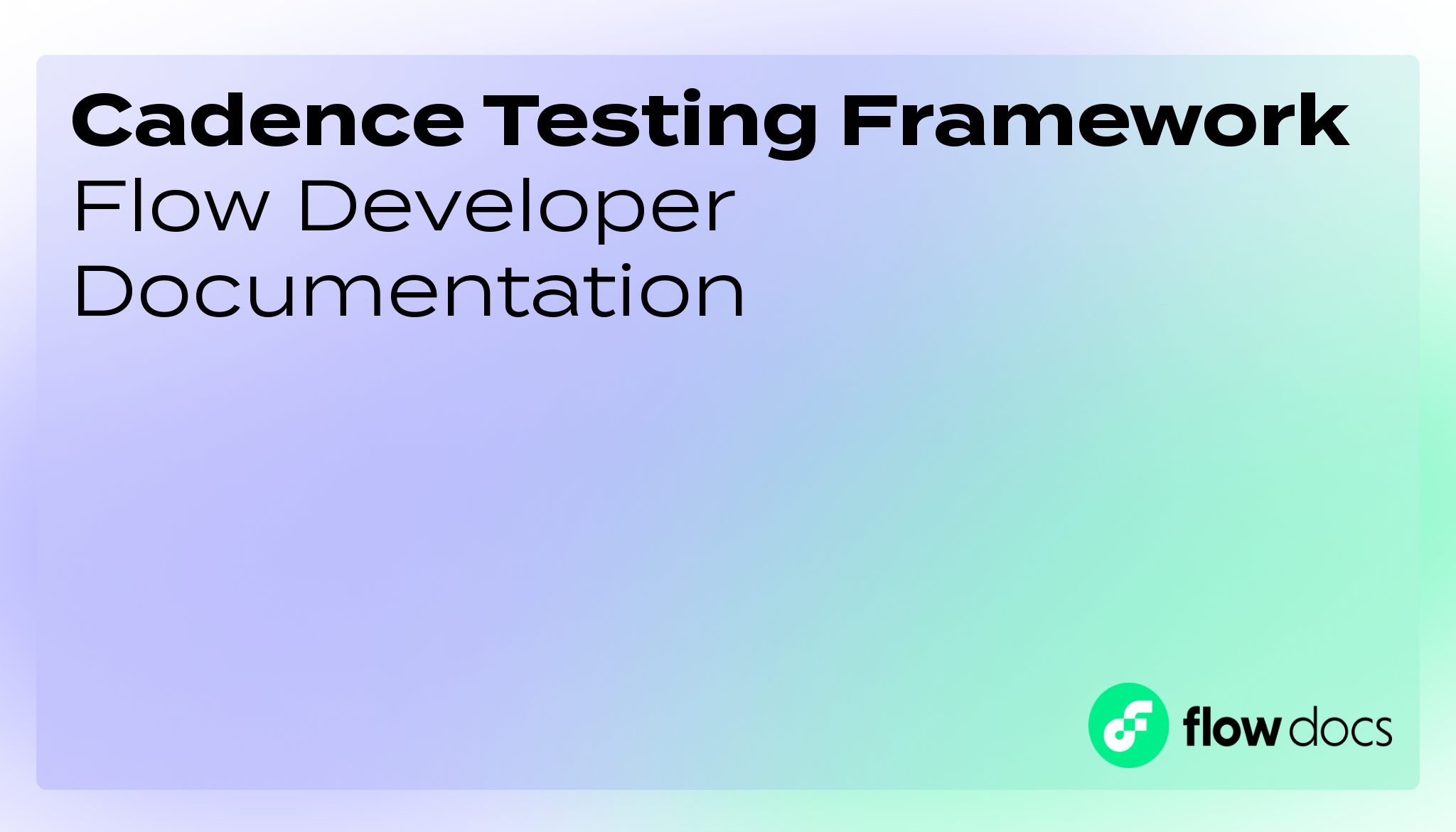 Cadence Testing Framework
Flow Developer Documentation

flow docs